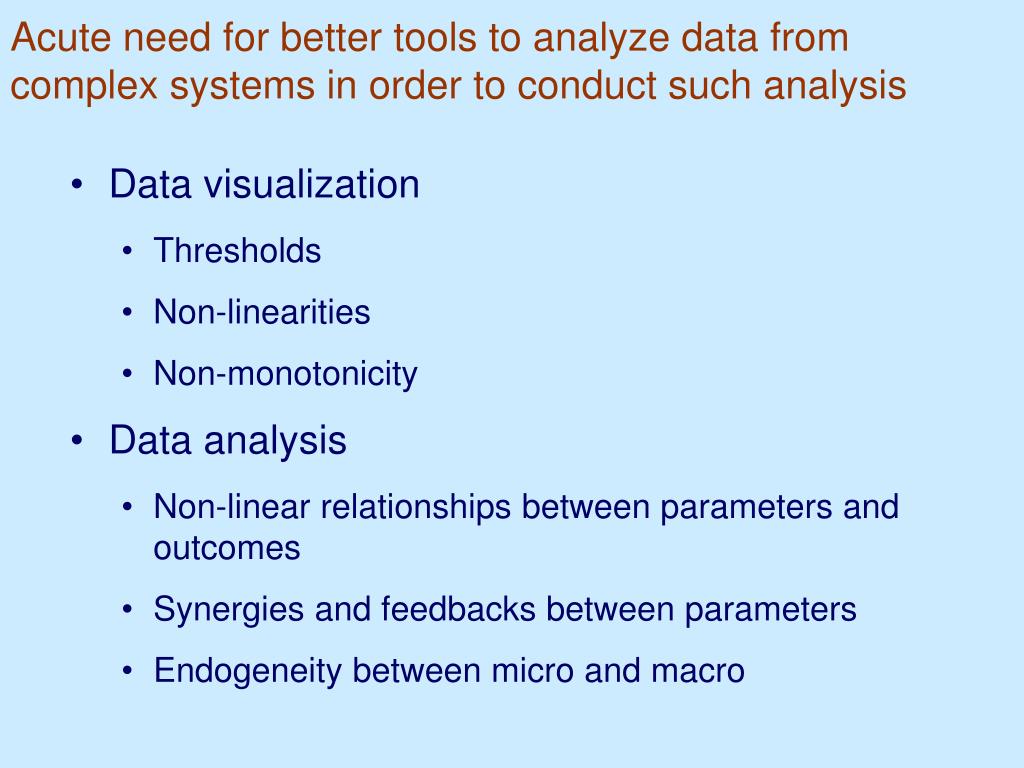 Acute need for better tools to analyze data from complex systems in order to conduct such analysis

• Data visualization
  • Thresholds
  • Non-linearities
  • Non-monotonicity
• Data analysis
  • Non-linear relationships between parameters and outcomes
  • Synergies and feedbacks between parameters
  • Endogeneity between micro and macro